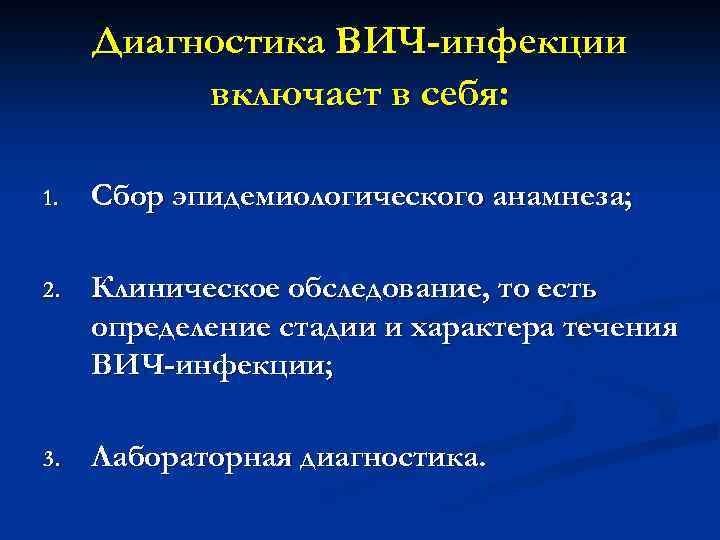 Диагностика ВИЧ-инфекции включает в себя:

1. Сбор эпидемиологического анамнеза;

2. Клиническое обследование, то есть определение стадии и характера течения ВИЧ-инфекции;

3. Лабораторная диагностика.